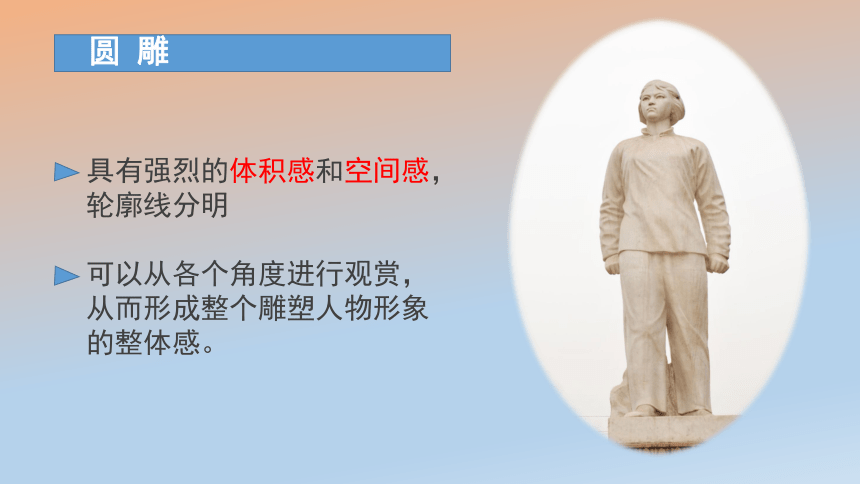 圆 雕

具有强烈的体积感和空间感，轮廓线分明

可以从各个角度进行观赏，从而形成整个雕塑人物形象的整体感。